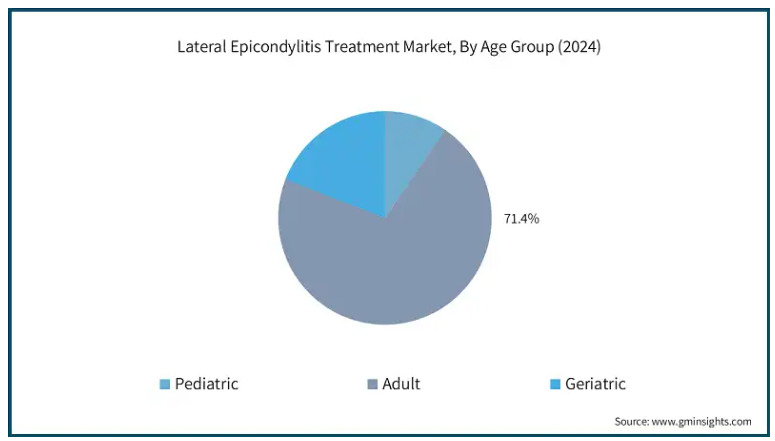 Lateral Epicondylitis Treatment Market, By Age Group (2024)

71.4%

Pediatric
Adult
Geriatric

Source: www.gminsights.com